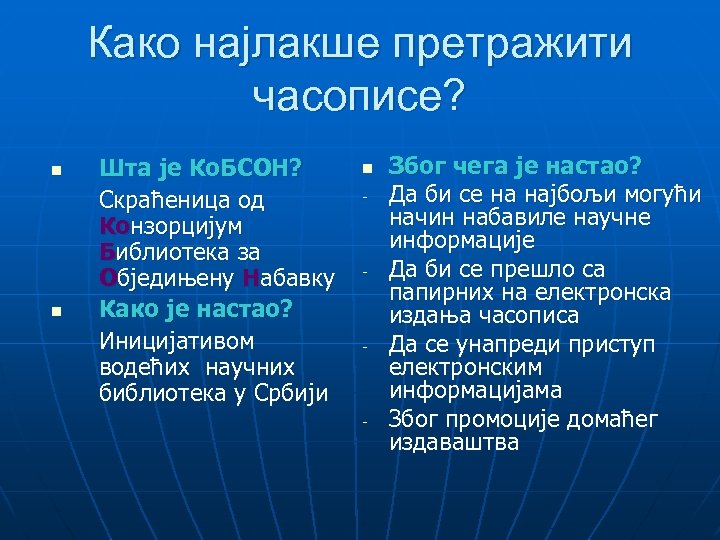 Како најлакше претражити часописе?

- Шта је КоБСОН?

Скраћеница од Конзорцијум Библиотека за Обједињену Набавку

- Како је настао?

Иницијативом водећих научних библиотека у Србији

- Због чега је настао?
- Да би се на најбољи могући начин набавиле научне информације
- Да би се прешло са папирних на електронска издања часописа
- Да се унапреди приступ електронским информацијама
- Због промоције домаћег издаваштва